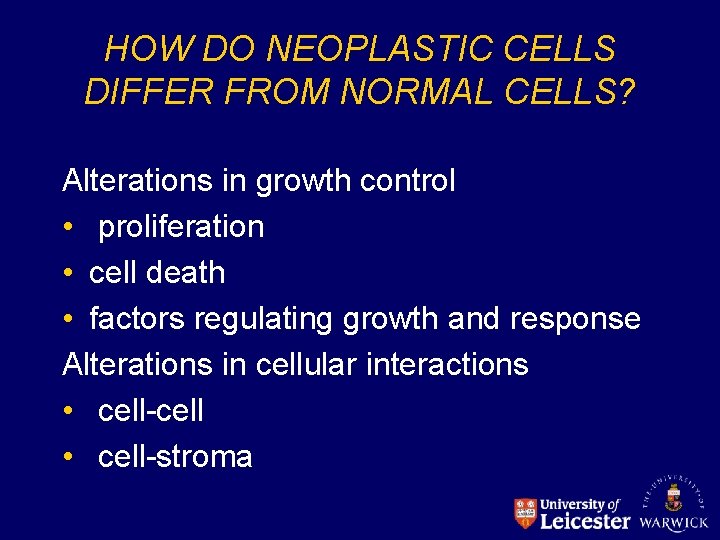 HOW DO NEOPLASTIC CELLS DIFFER FROM NORMAL CELLS?

Alterations in growth control
• proliferation
• cell death
• factors regulating growth and response
Alterations in cellular interactions
• cell-cell
• cell-stroma

University of Leicester

THE UNIVERSITY OF WARWICK